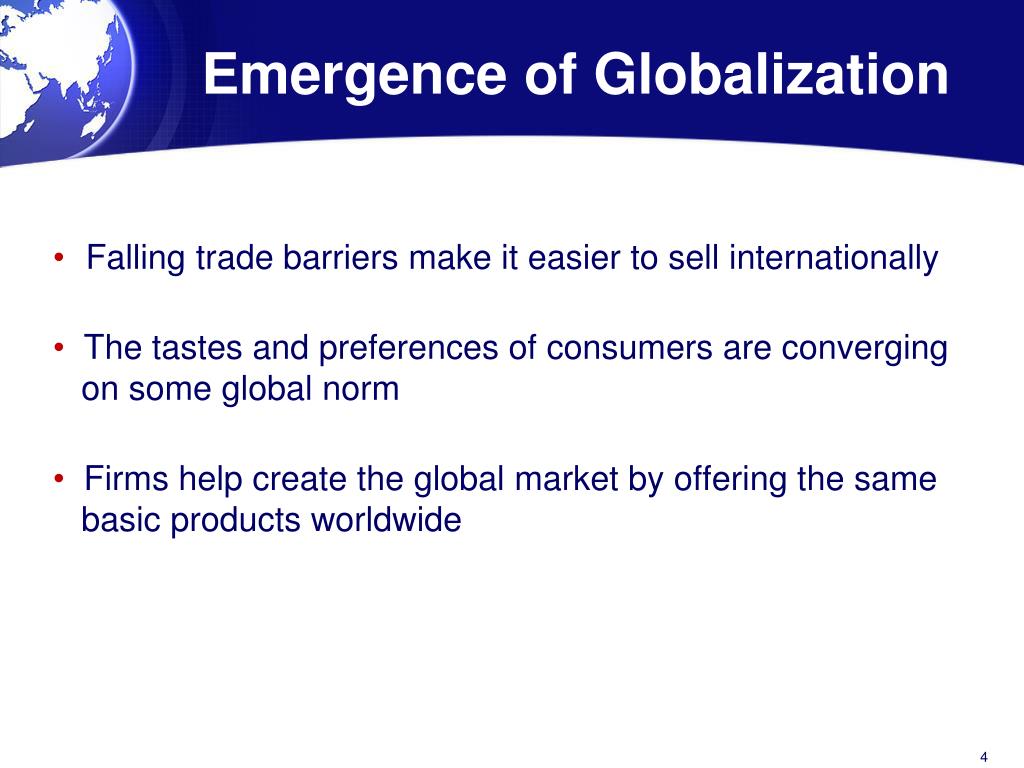 Emergence of Globalization

• Falling trade barriers make it easier to sell internationally

• The tastes and preferences of consumers are converging on some global norm

• Firms help create the global market by offering the same basic products worldwide

4